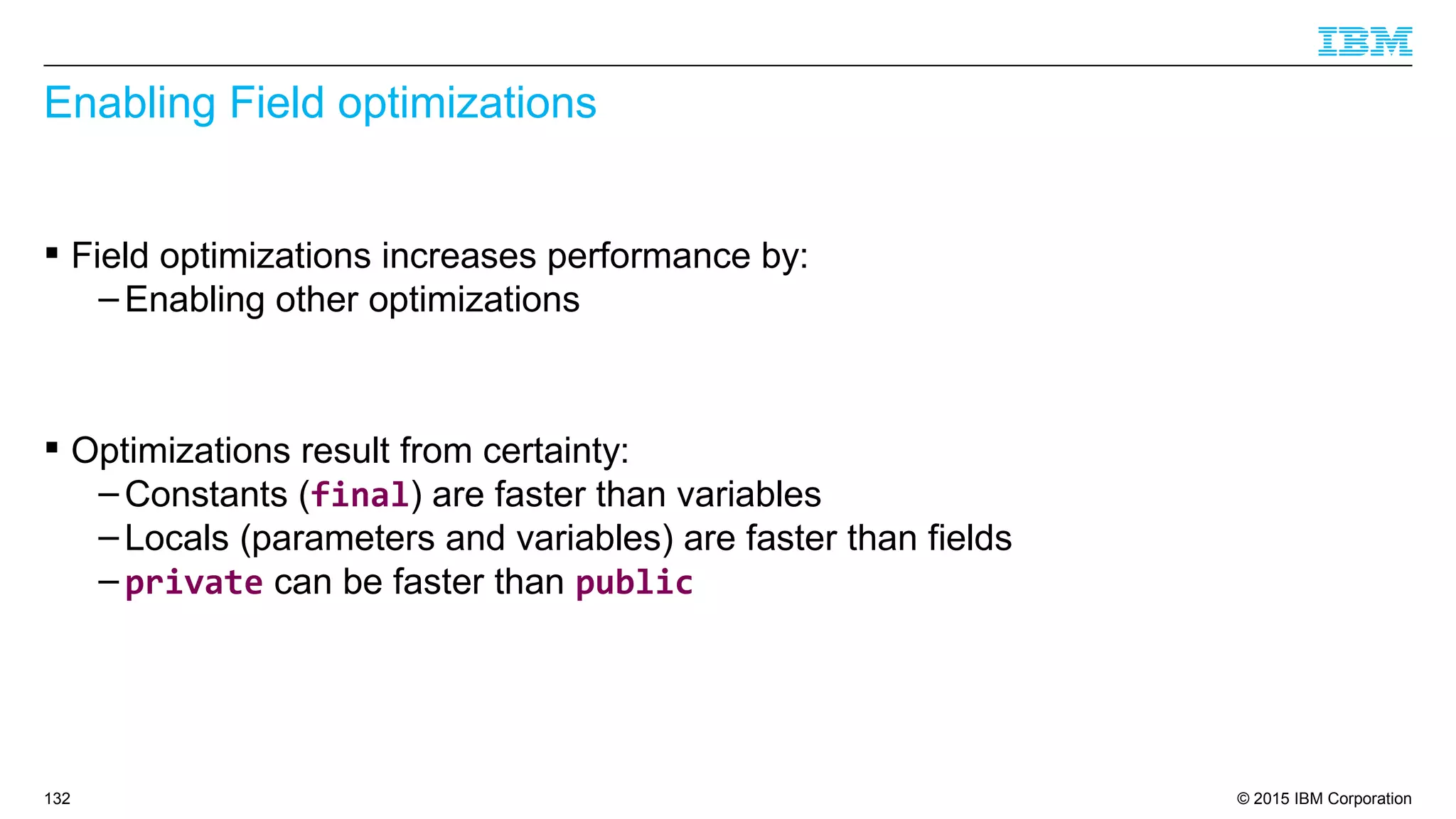 IBM

Enabling Field optimizations

▪ Field optimizations increases performance by:
– Enabling other optimizations

▪ Optimizations result from certainty:
– Constants (final) are faster than variables
– Locals (parameters and variables) are faster than fields
– private can be faster than public

132

© 2015 IBM Corporation